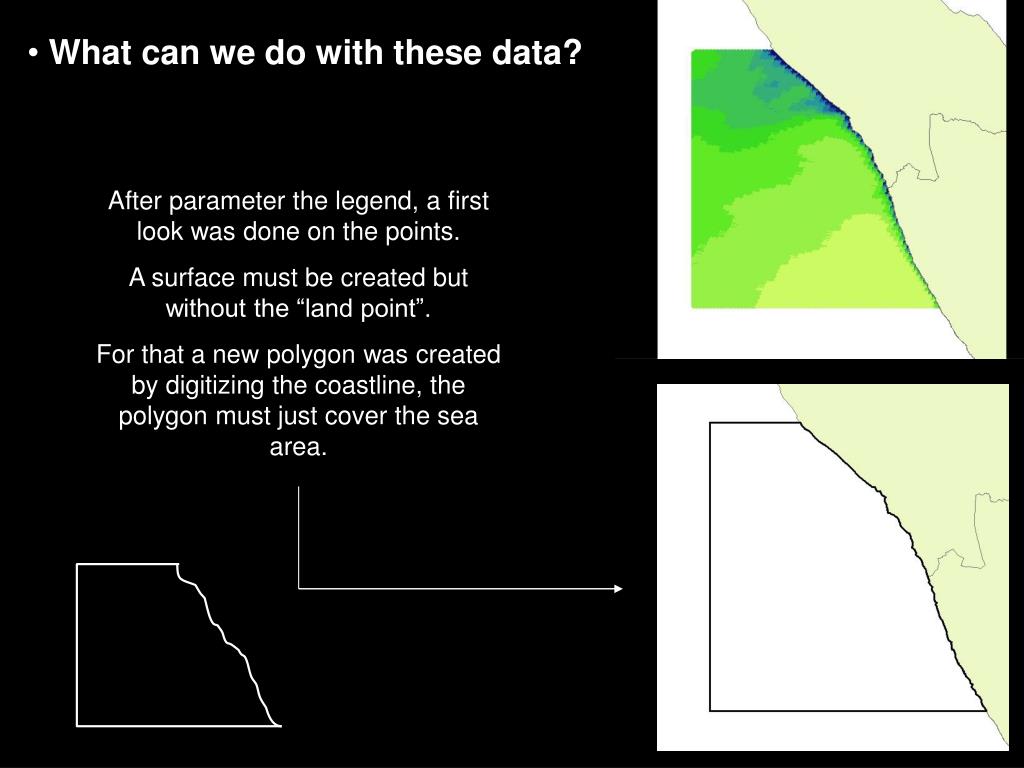 • What can we do with these data?

After parameter the legend, a first look was done on the points.

A surface must be created but without the “land point”.

For that a new polygon was created by digitizing the coastline, the polygon must just cover the sea area.